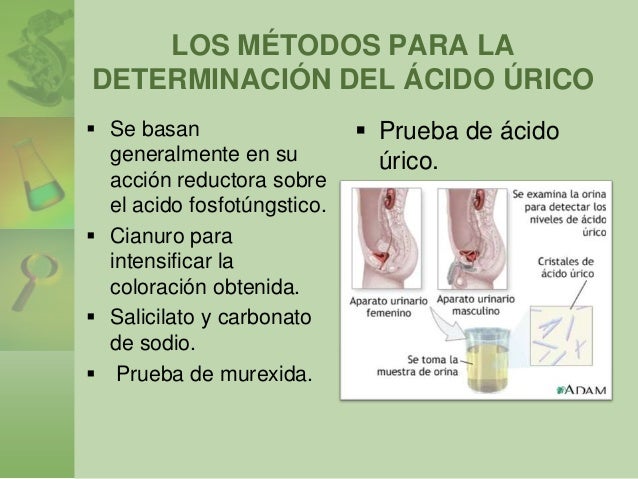 LOS MÉTODOS PARA LA DETERMINACIÓN DEL ÁCIDO ÚRICO

▪ Se basan generalmente en su acción reductora sobre el acido fosfotúngstico.
▪ Cianuro para intensificar la coloración obtenida.
▪ Salicilato y carbonato de sodio.
▪ Prueba de murexida.

▪ Prueba de ácido úrico.

Se examina la orina para detectar los niveles de ácido úrico

Cristales de ácido úrico

Aparato urinario femenino

Aparato urinario masculino

Se toma la muestra de orina

ADAM